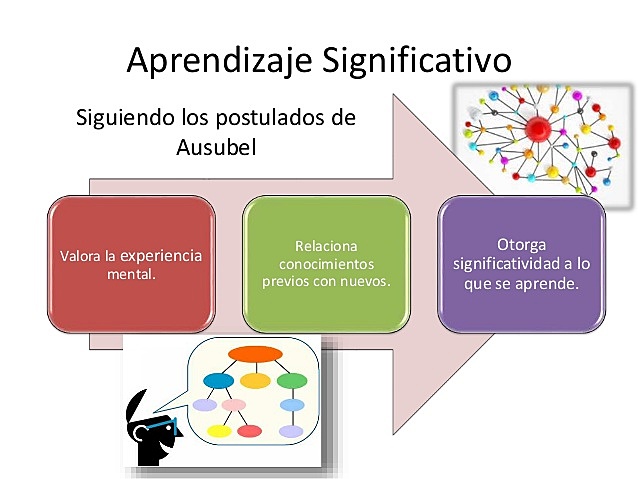 Aprendizaje Significativo

Siguiendo los postulados de Ausubel

Valora la experiencia mental.

Relaciona conocimientos previos con nuevos.

Otorga significatividad a lo que se aprende.